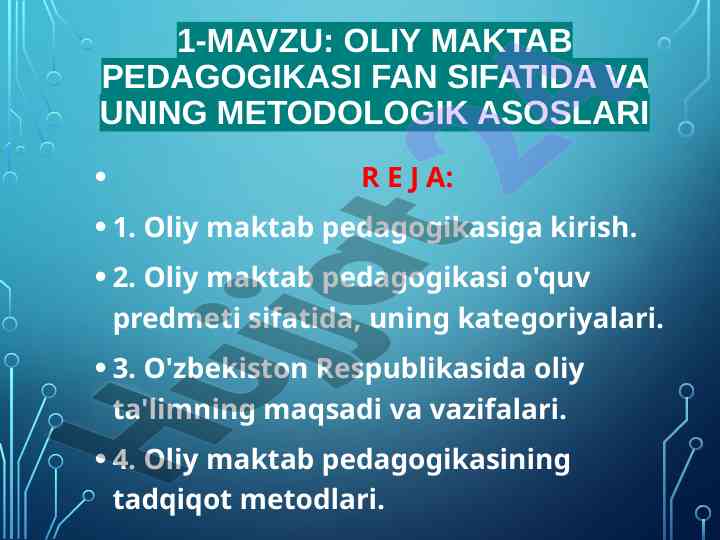 1-MAVZU: OLIY MAKTAB PEDAGOGIKASI FAN SIFATIDA VA UNING METODOLOGIK ASOSLARI

• R E J A:

• 1. Oliy maktab pedagogikasiga kirish.

• 2. Oliy maktab pedagogikasi o'quv predmeti sifatida, uning kategoriyalari.

• 3. O'zbekiston Respublikasida oliy ta'limning maqsadi va vazifalari.

• 4. Oliy maktab pedagogikasining tadqiqot metodlari.

Hujjat.uz